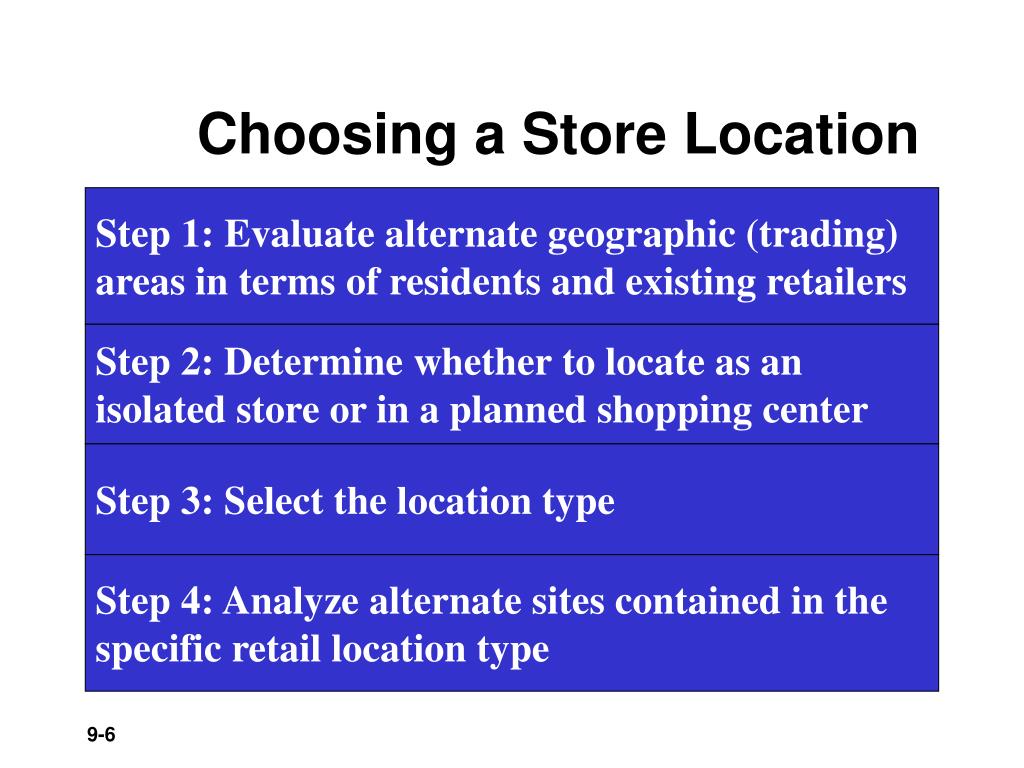 Choosing a Store Location

Step 1: Evaluate alternate geographic (trading) areas in terms of residents and existing retailers

Step 2: Determine whether to locate as an isolated store or in a planned shopping center

Step 3: Select the location type

Step 4: Analyze alternate sites contained in the specific retail location type

9-6